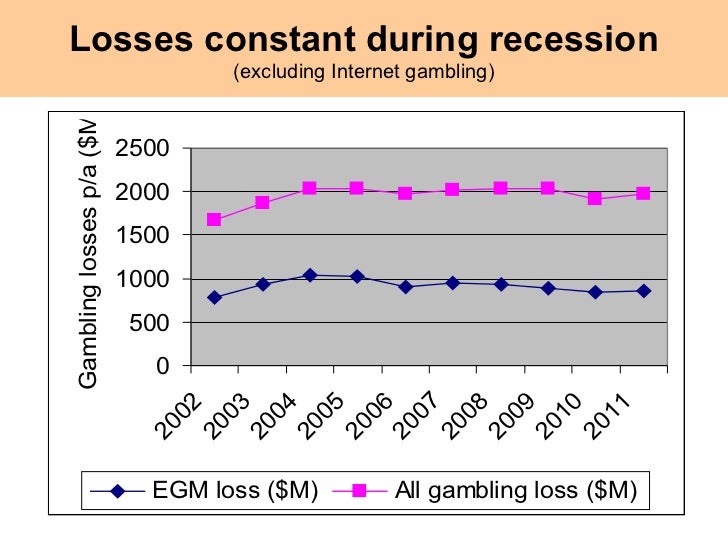 Losses constant during recession
(excluding Internet gambling)

Gambling losses p/a ($M

2500
2000
1500
1000
500
0

2002
2003
2004
2005
2006
2007
2008
2009
2010
2011

EGM loss ($M)
All gambling loss ($M)